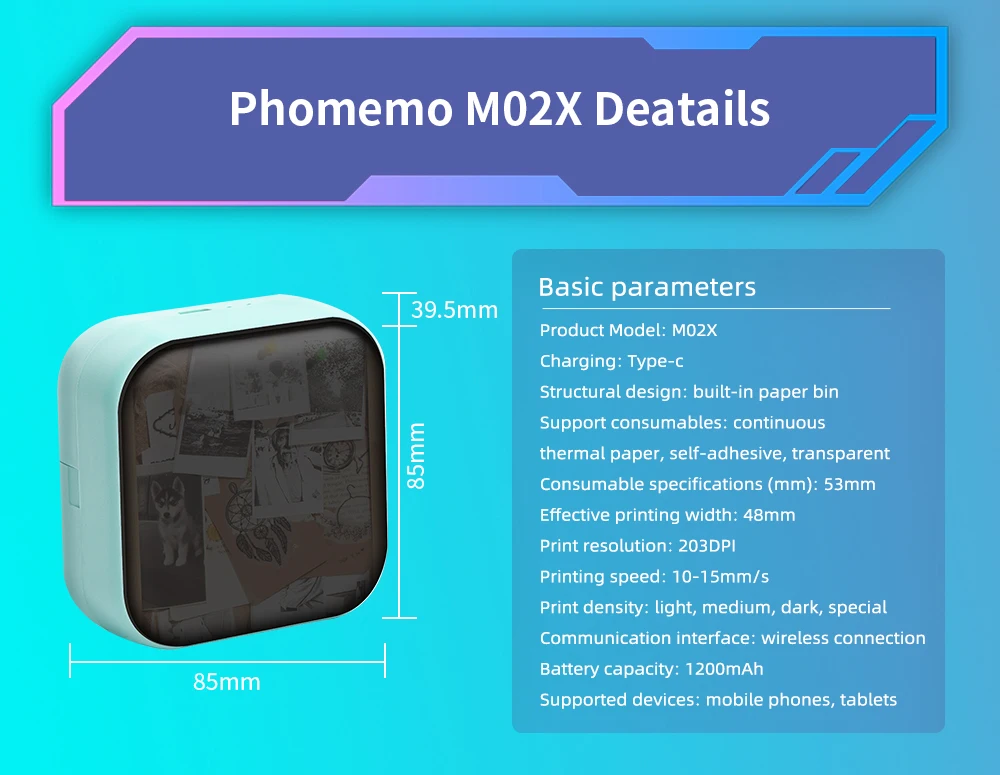 Phomemo M02X Deatails

39.5mm

85mm

85mm

Basic parameters

Product Model: M02X

Charging: Type-c

Structural design: built-in paper bin

Support consumables: continuous thermal paper, self-adhesive, transparent

Consumable specifications (mm): 53mm

Effective printing width: 48mm

Print resolution: 203DPI

Printing speed: 10-15mm/s

Print density: light, medium, dark, special

Communication interface: wireless connection

Battery capacity: 1200mAh

Supported devices: mobile phones, tablets